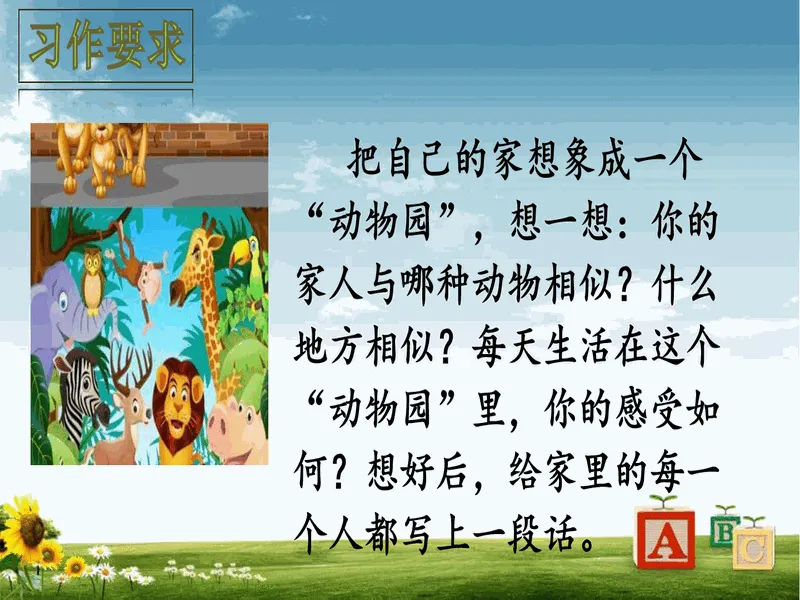 习作要求

把自己的家想象成一个“动物园”，想一想：你的家人与哪种动物相似？什么地方相似？每天生活在这个“动物园”里，你的感受如何？想好后，给家里的每一个人都写上一段话。

A B C